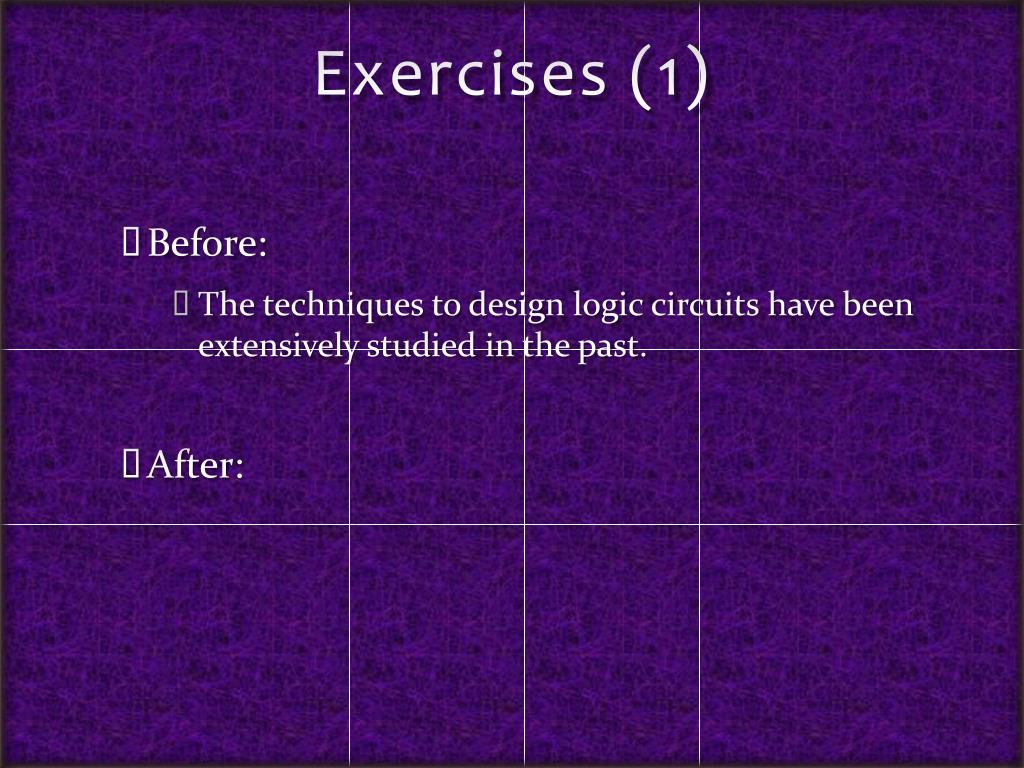 Exercises (1)

Before:

The techniques to design logic circuits have been extensively studied in the past.

After: